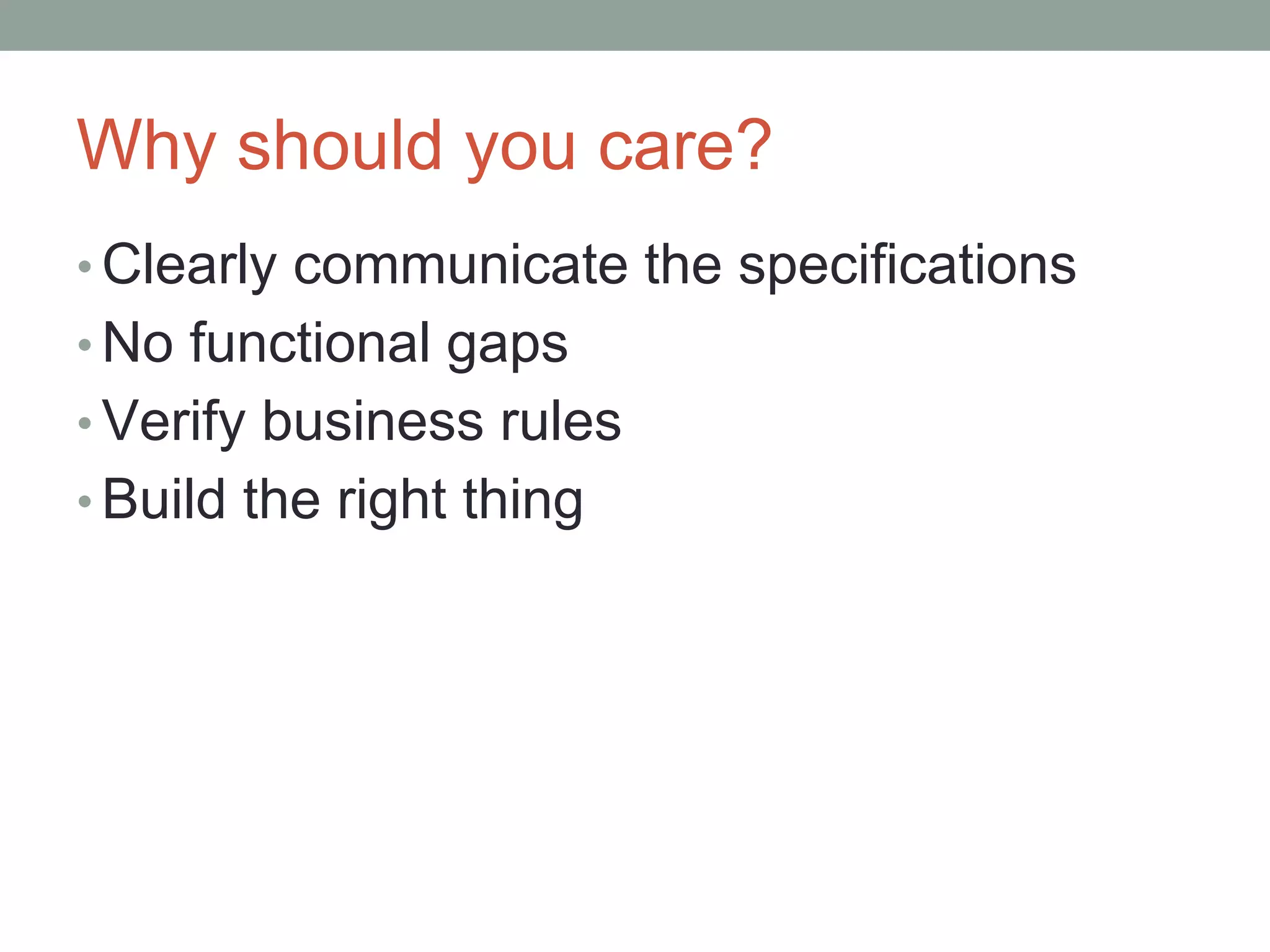 Why should you care?

• Clearly communicate the specifications
• No functional gaps
• Verify business rules
• Build the right thing